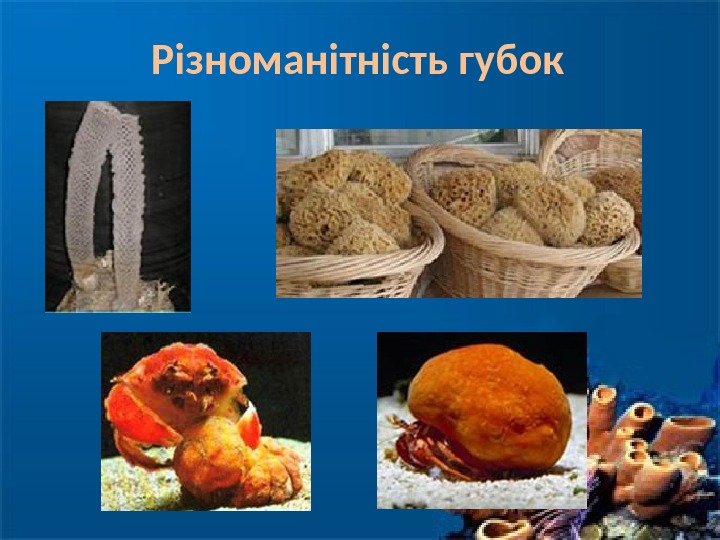 Різноманітність губок